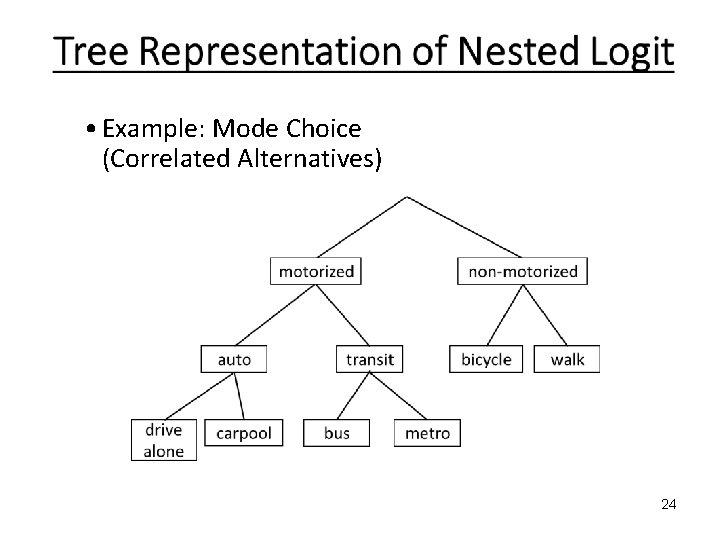 Tree Representation of Nested Logit

• Example: Mode Choice (Correlated Alternatives)

motorized

non-motorized

auto

transit

bicycle

walk

drive alone

carpool

bus

metro

24